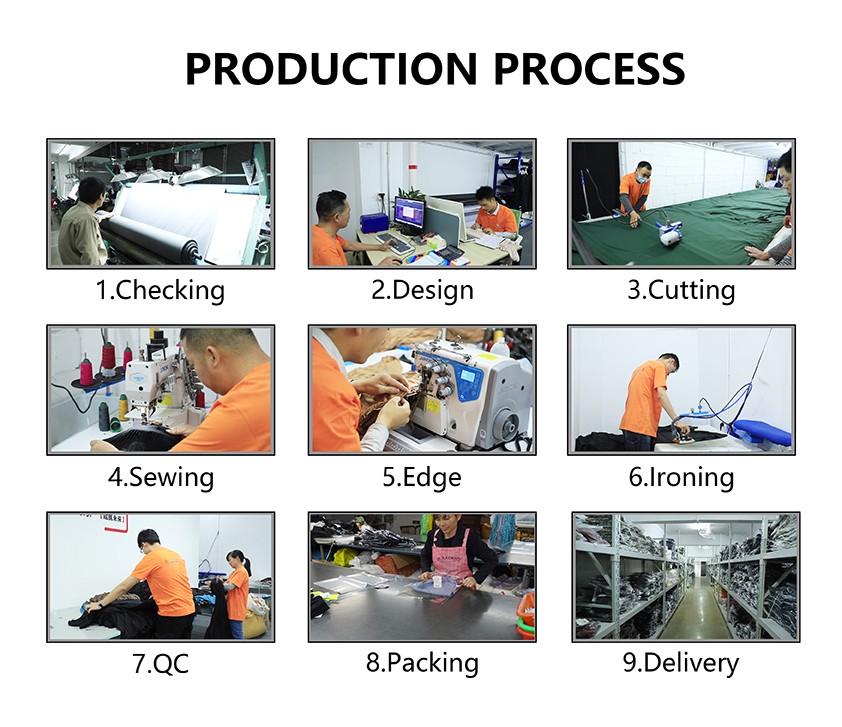 PRODUCTION PROCESS

1.Checking

2.Design

3.Cutting

4.Sewing

5.Edge

6.Ironing

7.QC

8.Packing

9.Delivery